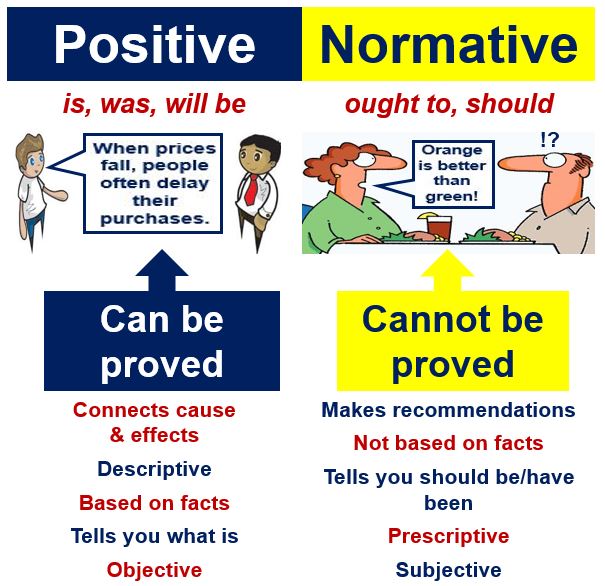 Positive

is, was, will be

When prices fall, people often delay their purchases.

Can be proved

Connects cause & effects

Descriptive

Based on facts

Tells you what is

Objective

Normative

ought to, should

Orange is better than green!

!?

Cannot be proved

Makes recommendations

Not based on facts

Tells you should be/have been

Prescriptive

Subjective